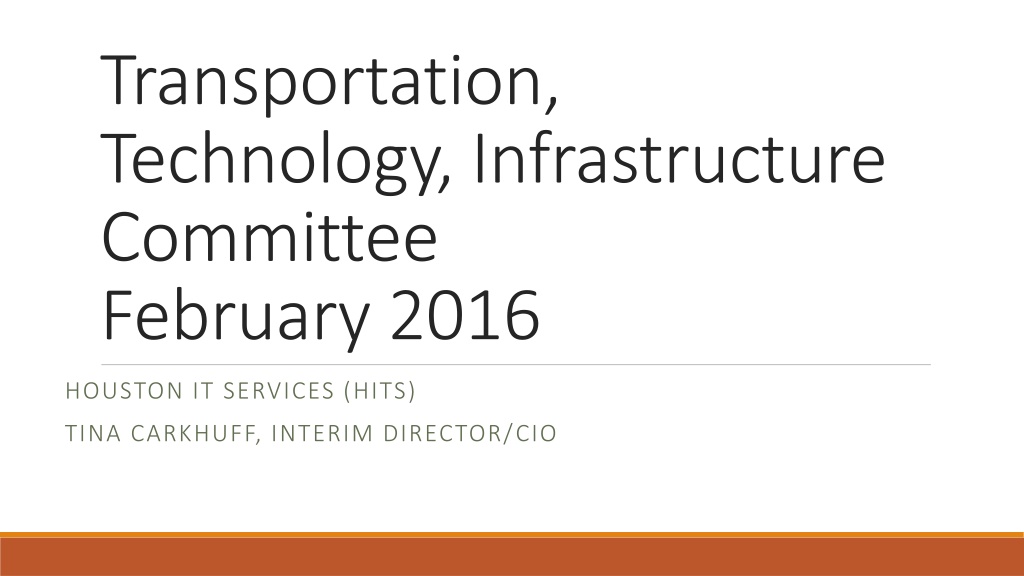 Transportation, Technology, Infrastructure Committee
February 2016

HOUSTON IT SERVICES (HITS)

TINA CARKHUFF, INTERIM DIRECTOR/CIO